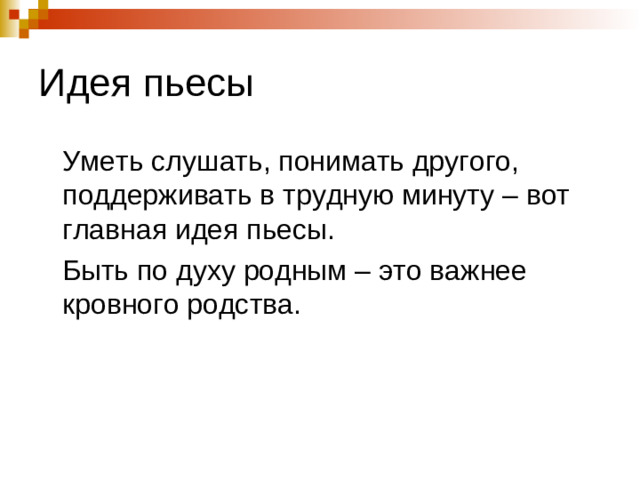 Идея пьесы

Уметь слушать, понимать другого, поддерживать в трудную минуту – вот главная идея пьесы.

Быть по духу родным – это важнее кровного родства.